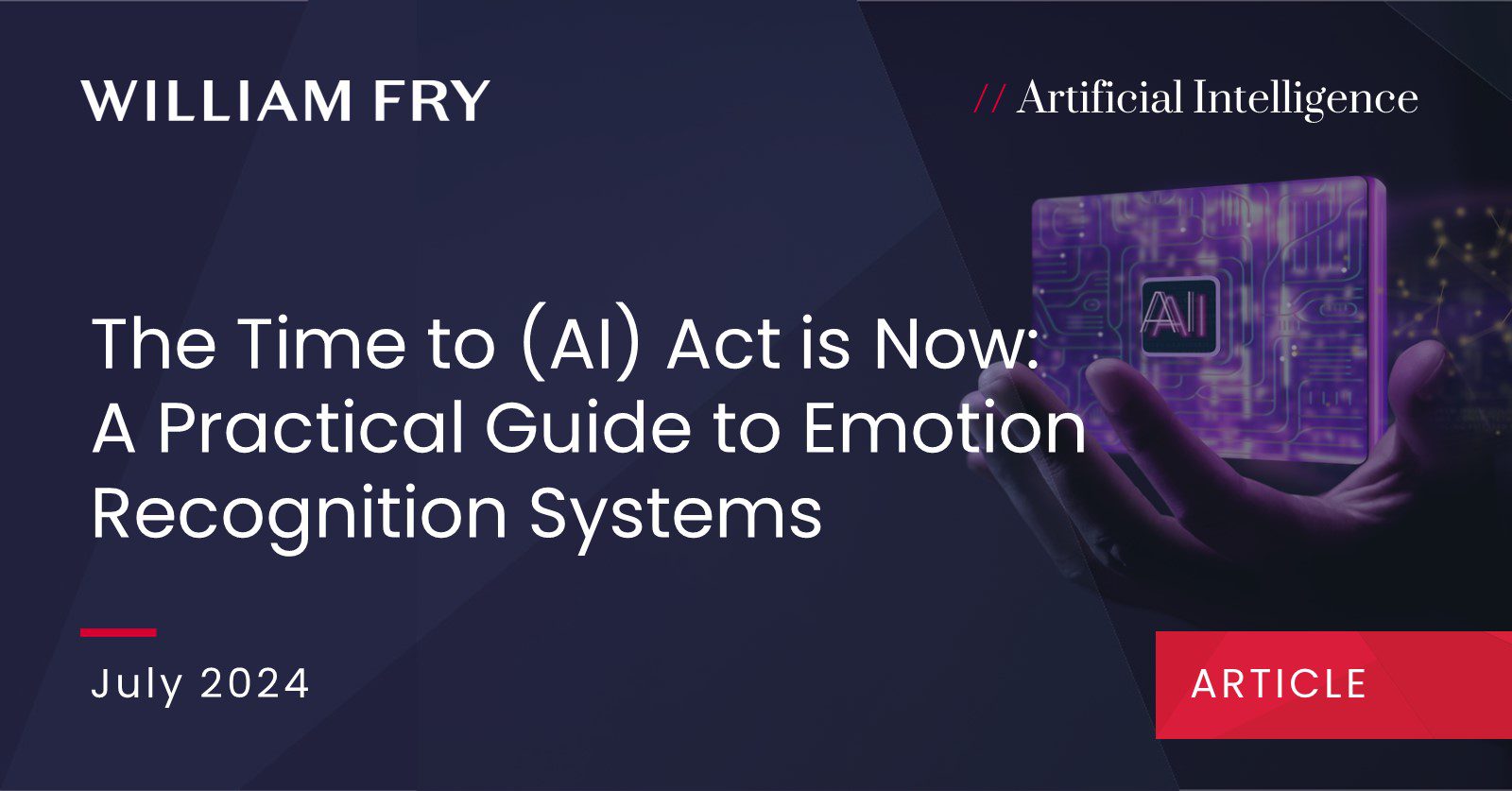 WILLIAM FRY

// Artificial Intelligence

AI

The Time to (AI) Act is Now: A Practical Guide to Emotion Recognition Systems

July 2024

ARTICLE